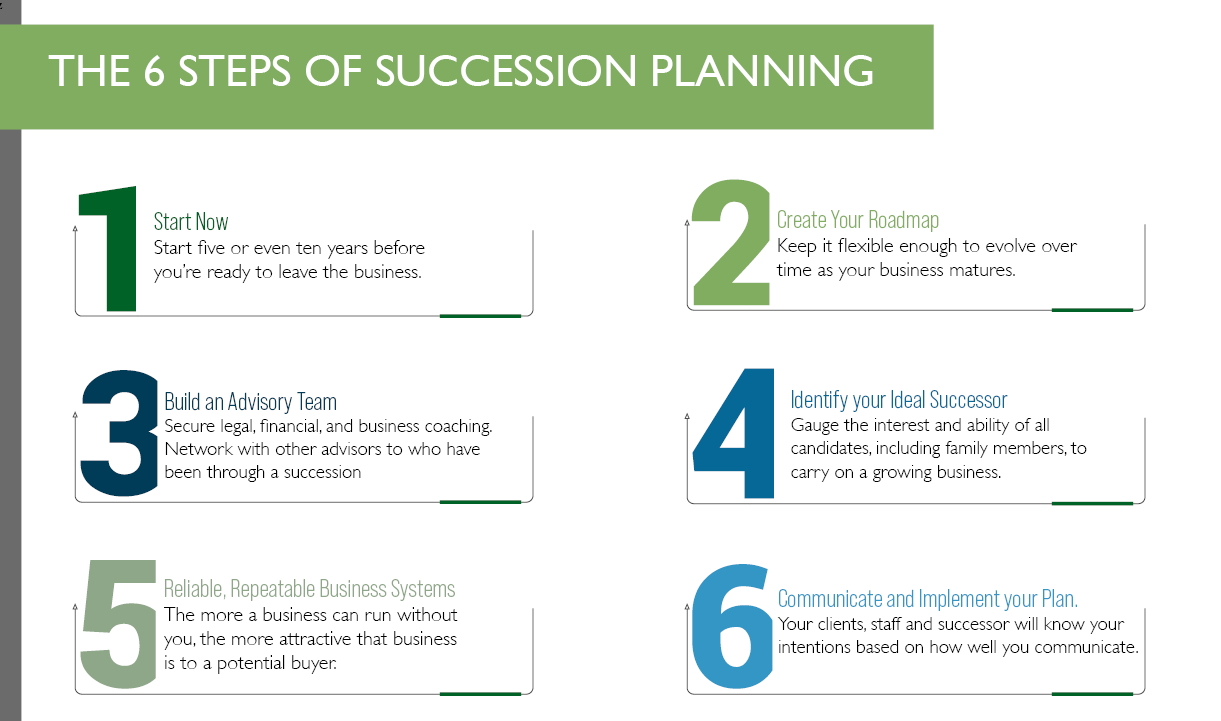 THE 6 STEPS OF SUCCESSION PLANNING

1
Start Now
Start five or even ten years before you're ready to leave the business.

2
Create Your Roadmap
Keep it flexible enough to evolve over time as your business matures.

3
Build an Advisory Team
Secure legal, financial, and business coaching. Network with other advisors to who have been through a succession

4
Identify your Ideal Successor
Gauge the interest and ability of all candidates, including family members, to carry on a growing business.

5
Reliable, Repeatable Business Systems
The more a business can run without you, the more attractive that business is to a potential buyer.

6
Communicate and Implement your Plan.
Your clients, staff and successor will know your intentions based on how well you communicate.